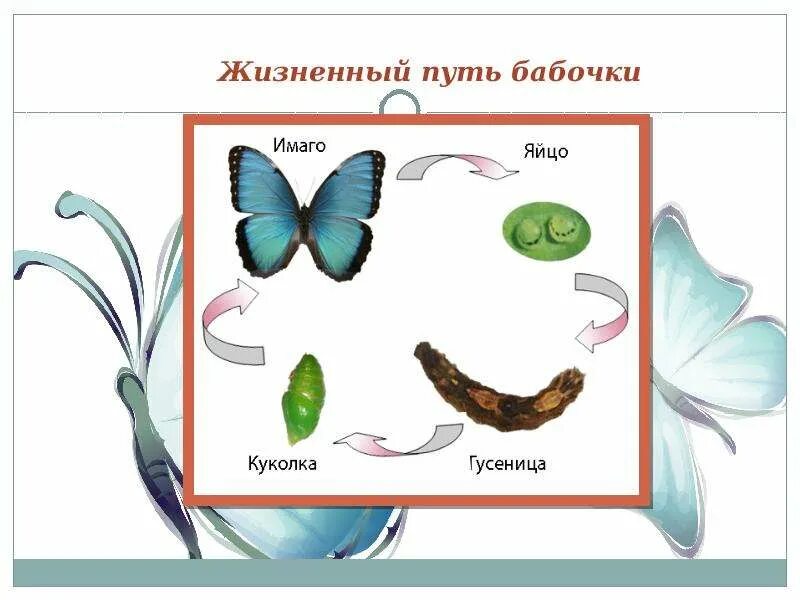 Жизненный путь бабочки

Имаго

Яйцо

Гусеница

Куколка